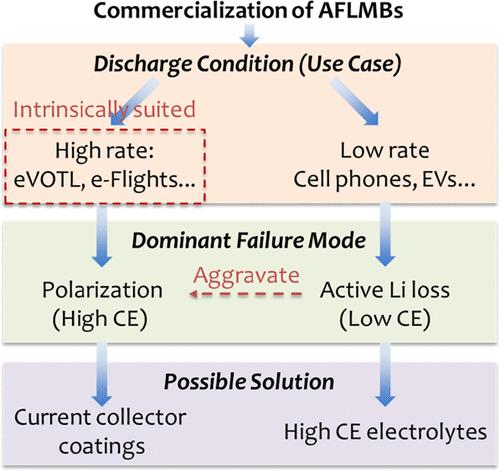 Commercialization of AFLMBs

Discharge Condition (Use Case)

Intrinsically suited

High rate:
eVOTL, e-Flights...

Low rate
Cell phones, EVs...

Dominant Failure Mode

Polarization
(High CE)

Aggravate

Active Li loss
(Low CE)

Possible Solution

Current collector coatings

High CE electrolytes